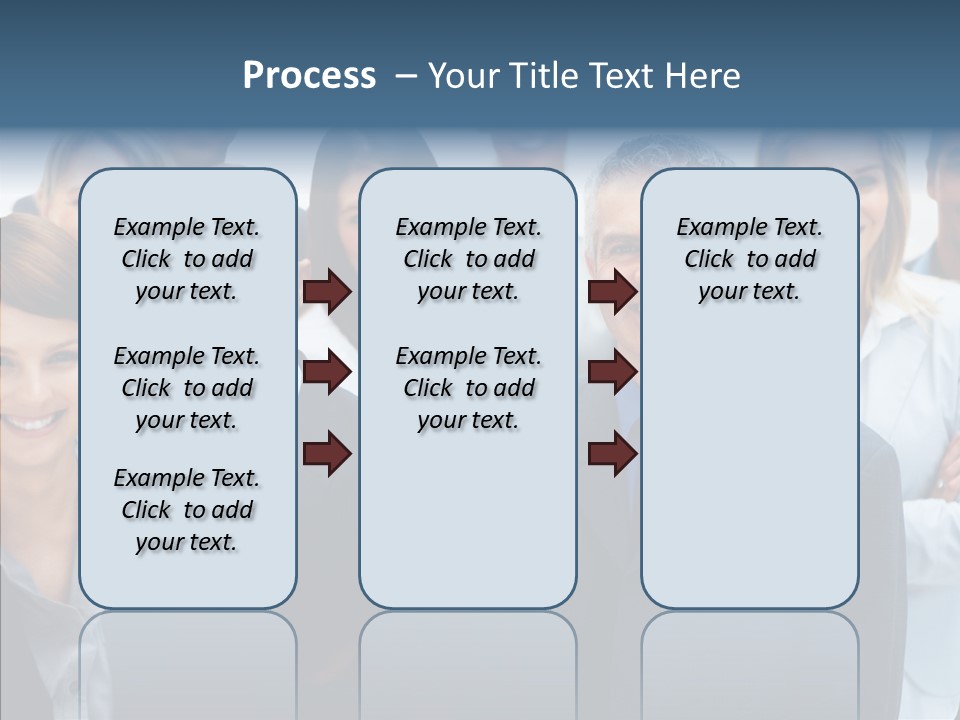 Process – Your Title Text Here

Example Text. Click to add your text.

Example Text. Click to add your text.

Example Text. Click to add your text.

Example Text. Click to add your text.

Example Text. Click to add your text.

Example Text. Click to add your text.